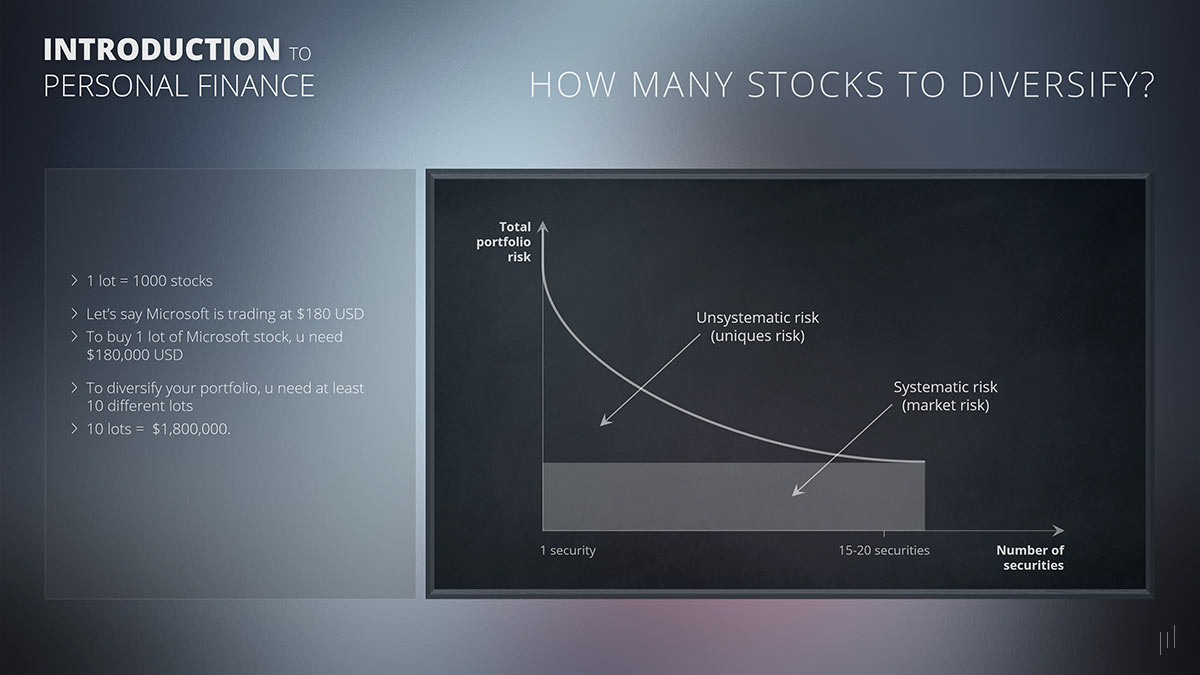 INTRODUCTION TO
PERSONAL FINANCE

HOW MANY STOCKS TO DIVERSIFY?

> 1 lot = 1000 stocks

> Let's say Microsoft is trading at $180 USD
> To buy 1 lot of Microsoft stock, u need $180,000 USD

> To diversify your portfolio, u need at least 10 different lots
> 10 lots = $1,800,000.

Total portfolio risk

Unsystematic risk (uniques risk)

Systematic risk (market risk)

1 security

15-20 securities

Number of securities